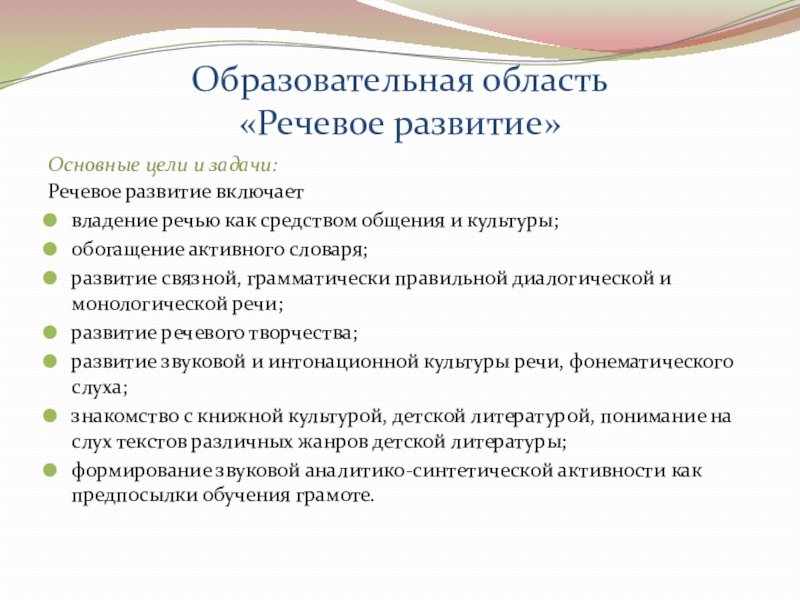 Образовательная область
«Речевое развитие»

Основные цели и задачи:

Речевое развитие включает

- владение речью как средством общения и культуры;
- обогащение активного словаря;
- развитие связной, грамматически правильной диалогической и монологической речи;
- развитие речевого творчества;
- развитие звуковой и интонационной культуры речи, фонематического слуха;
- знакомство с книжной культурой, детской литературой, понимание на слух текстов различных жанров детской литературы;
- формирование звуковой аналитико-синтетической активности как предпосылки обучения грамоте.